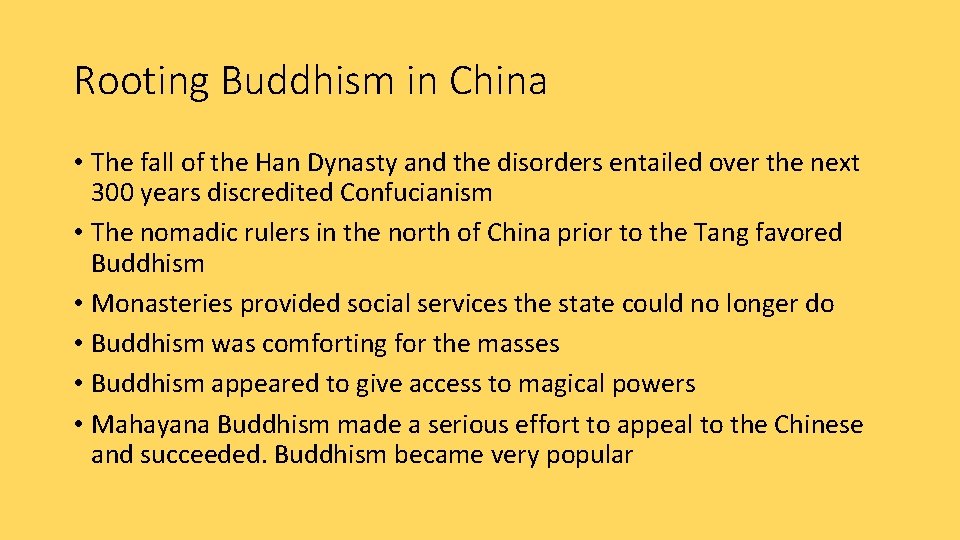 Rooting Buddhism in China

• The fall of the Han Dynasty and the disorders entailed over the next 300 years discredited Confucianism
• The nomadic rulers in the north of China prior to the Tang favored Buddhism
• Monasteries provided social services the state could no longer do
• Buddhism was comforting for the masses
• Buddhism appeared to give access to magical powers
• Mahayana Buddhism made a serious effort to appeal to the Chinese and succeeded. Buddhism became very popular